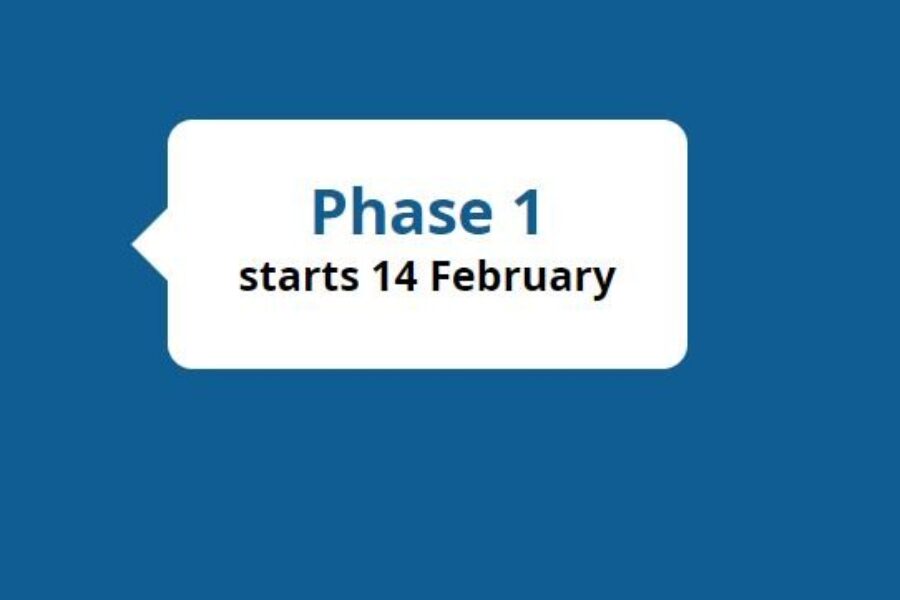 Phase 1
starts 14 February